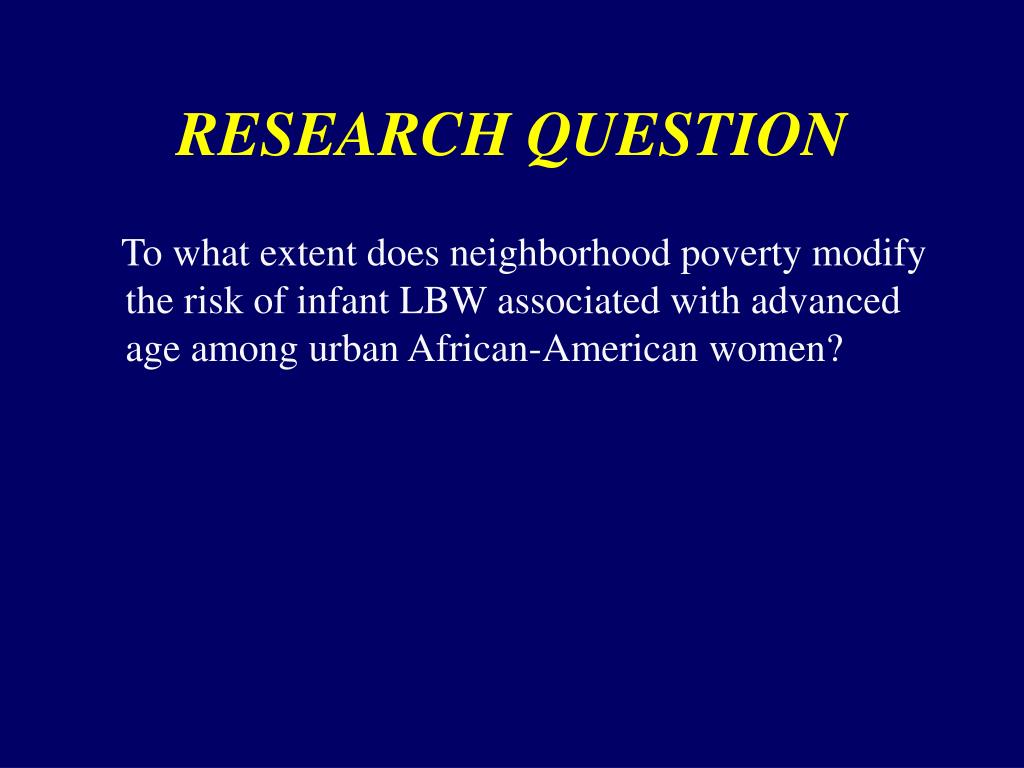 RESEARCH QUESTION

To what extent does neighborhood poverty modify the risk of infant LBW associated with advanced age among urban African-American women?